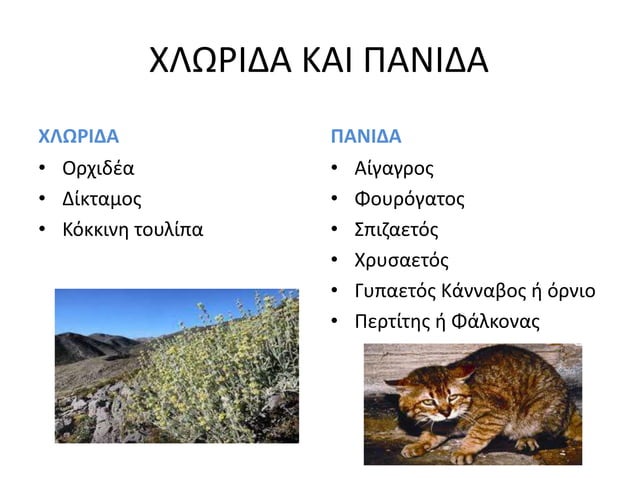 ΧΛΩΡΙΔΑ ΚΑΙ ΠΑΝΙΔΑ

ΧΛΩΡΙΔΑ

• Ορχιδέα
• Δίκταμος
• Κόκκινη τουλίπα

ΠΑΝΙΔΑ

• Αίγαγρος
• Φουρόγατος
• Σπιζαετός
• Χρυσαετός
• Γυπαετός Κάνναβος ή όρνιο
• Περτίτης ή Φάλκονας